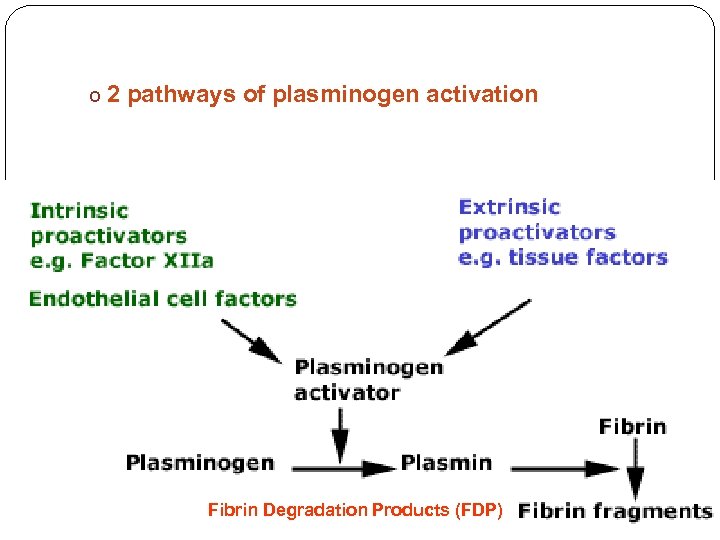 ○ 2 pathways of plasminogen activation

Intrinsic proactivators e.g. Factor XIIa

Endothelial cell factors

Extrinsic proactivators e.g. tissue factors

Plasminogen activator

Plasminogen

Plasmin

Fibrin

Fibrin Degradation Products (FDP)

Fibrin fragments